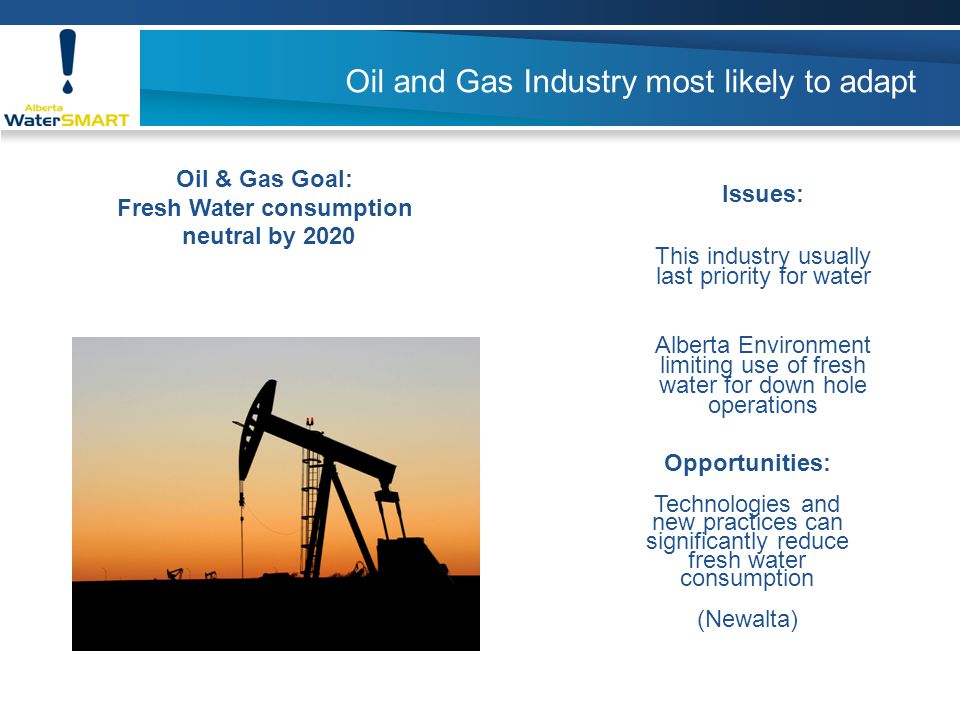 Alberta WaterSMART

Oil and Gas Industry most likely to adapt

Oil & Gas Goal:
Fresh Water consumption neutral by 2020

Issues:

This industry usually last priority for water

Alberta Environment limiting use of fresh water for down hole operations

Opportunities:

Technologies and new practices can significantly reduce fresh water consumption

(Newalta)